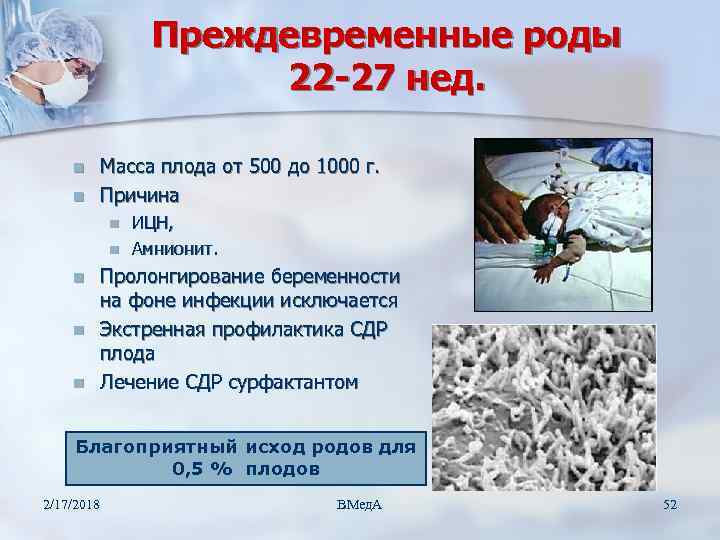 Преждевременные роды 22-27 нед.

Масса плода от 500 до 1000 г.

Причина

ИЦН,

Амнионит.

Пролонгирование беременности на фоне инфекции исключается

Экстренная профилактика СДР плода

Лечение СДР сурфактантом

Благоприятный исход родов для 0,5 % плодов

2/17/2018

ВМедА

52